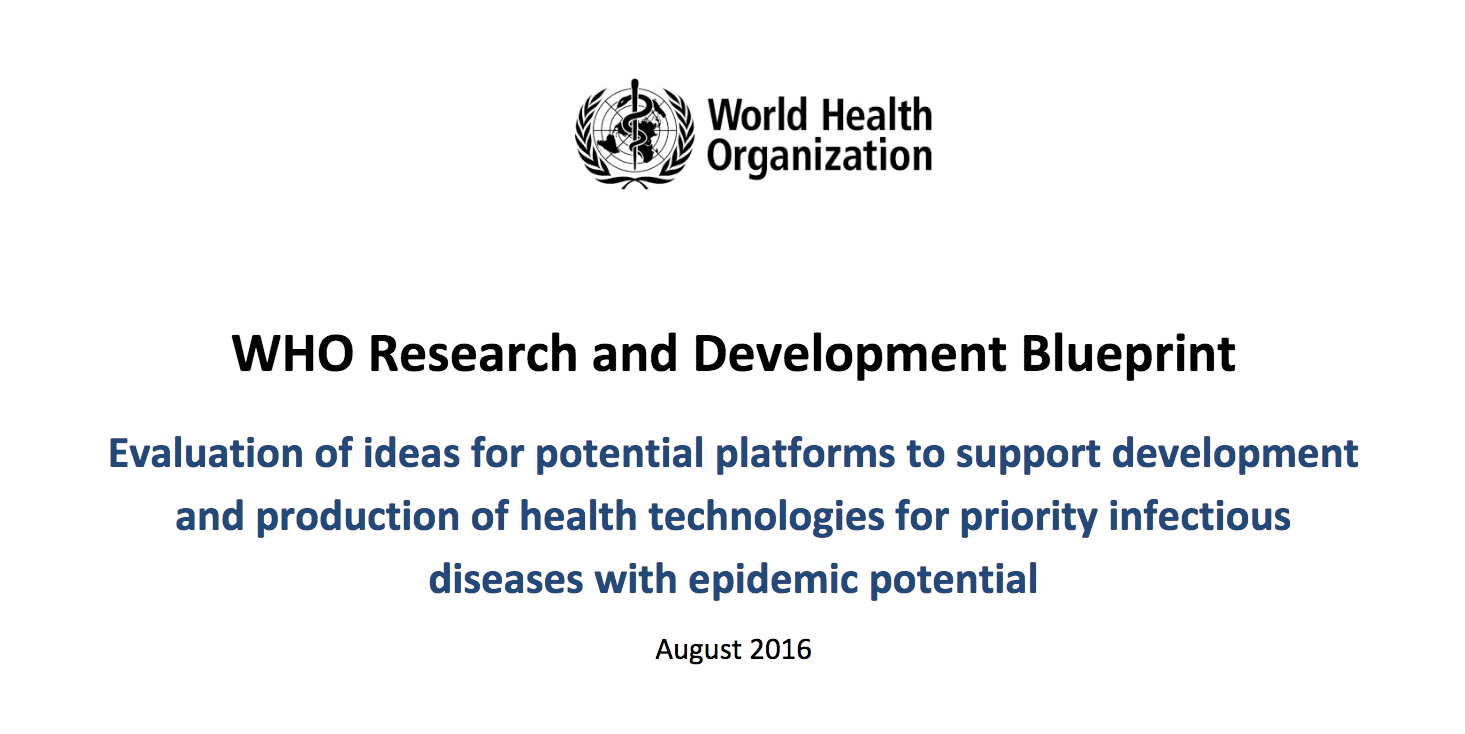 World Health Organization

WHO Research and Development Blueprint

Evaluation of ideas for potential platforms to support development and production of health technologies for priority infectious diseases with epidemic potential

August 2016